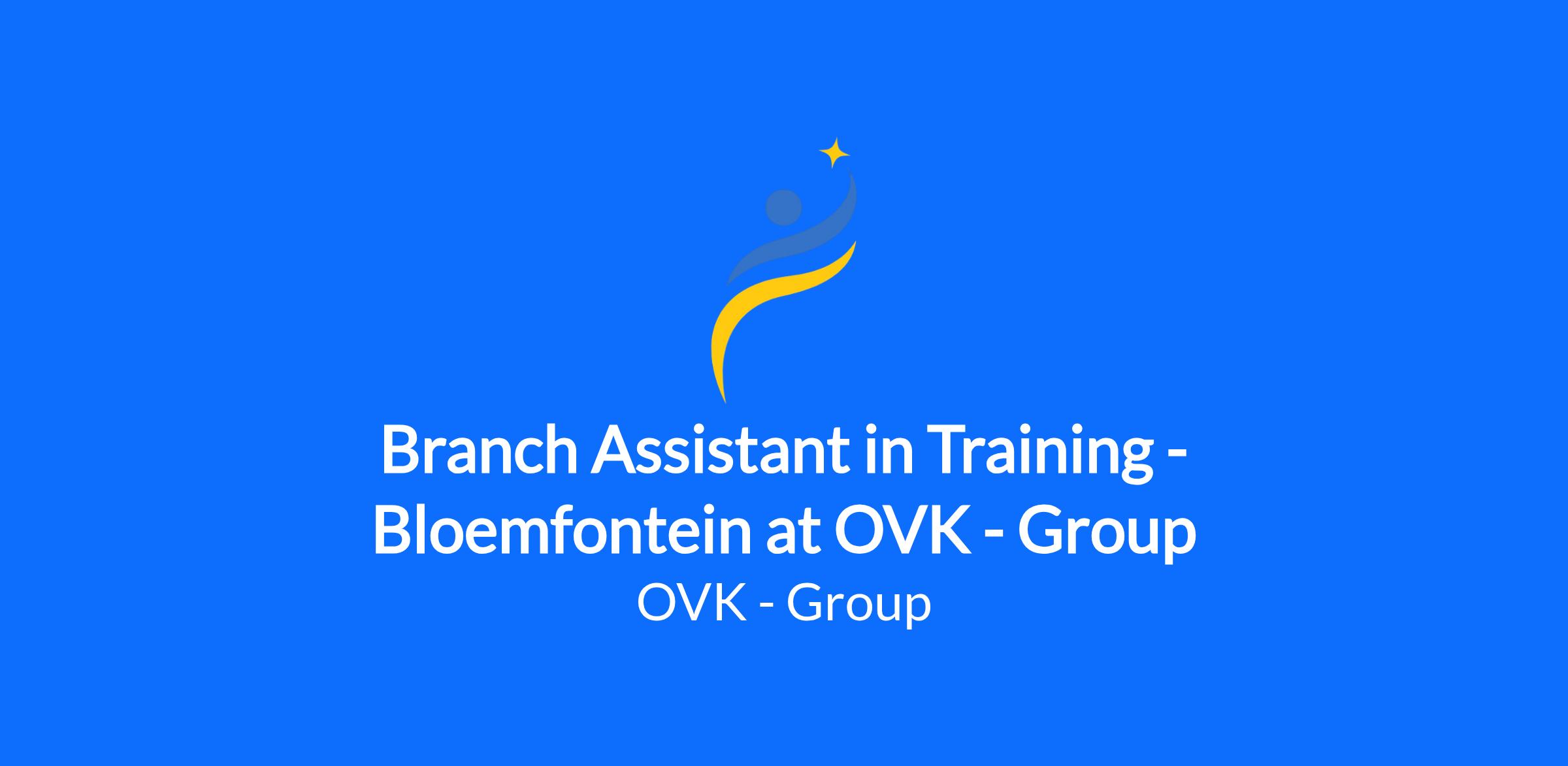 Branch Assistant in Training - Bloemfontein at OVK - Group

OVK - Group